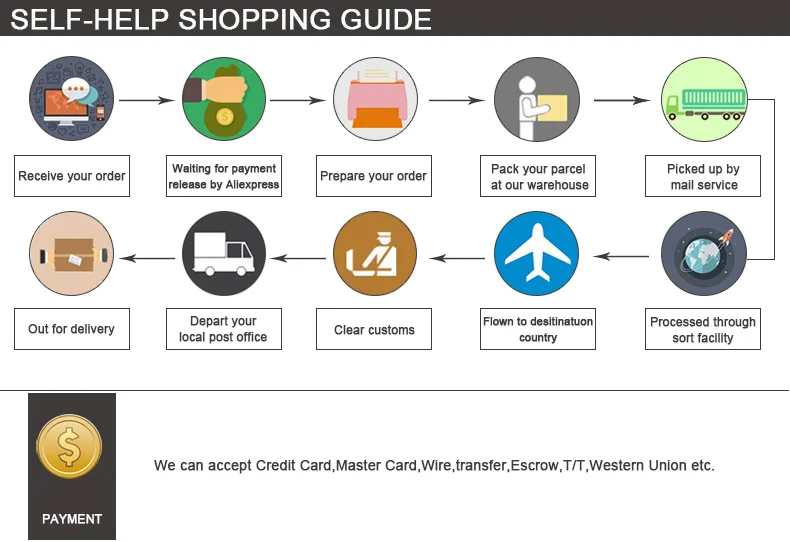 SELF-HELP SHOPPING GUIDE

Receive your order

Waiting for payment release by Aliexpress

Prepare your order

Pack your parcel at our warehouse

Picked up by mail service

Processed through sort facility

Flown to desitinatuon country

Clear customs

Depart your local post office

Out for delivery

PAYMENT

We can accept Credit Card,Master Card,Wire,transfer,Escrow,T/T,Western Union etc.